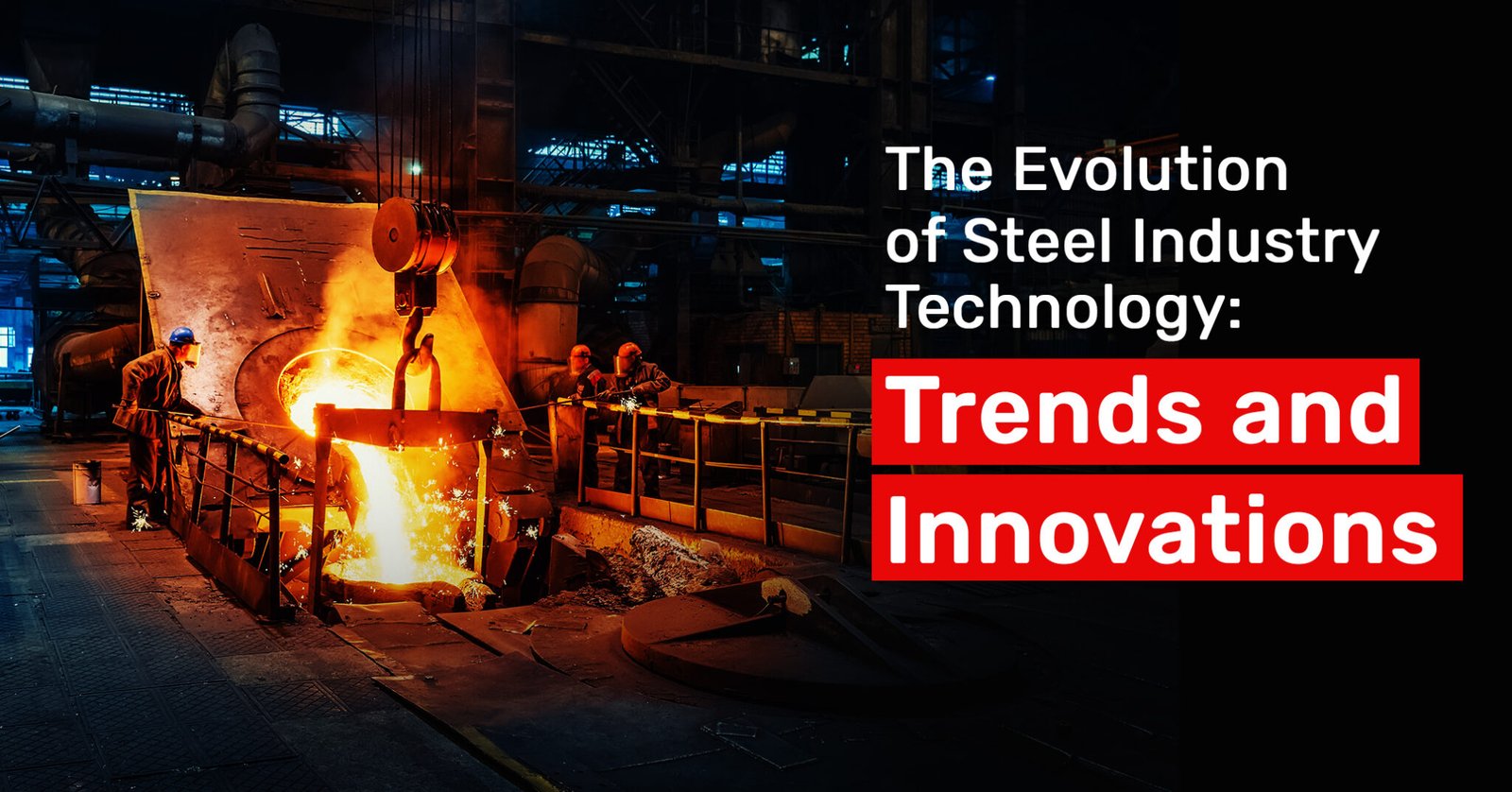 The Evolution of Steel Industry Technology:

Trends and Innovations